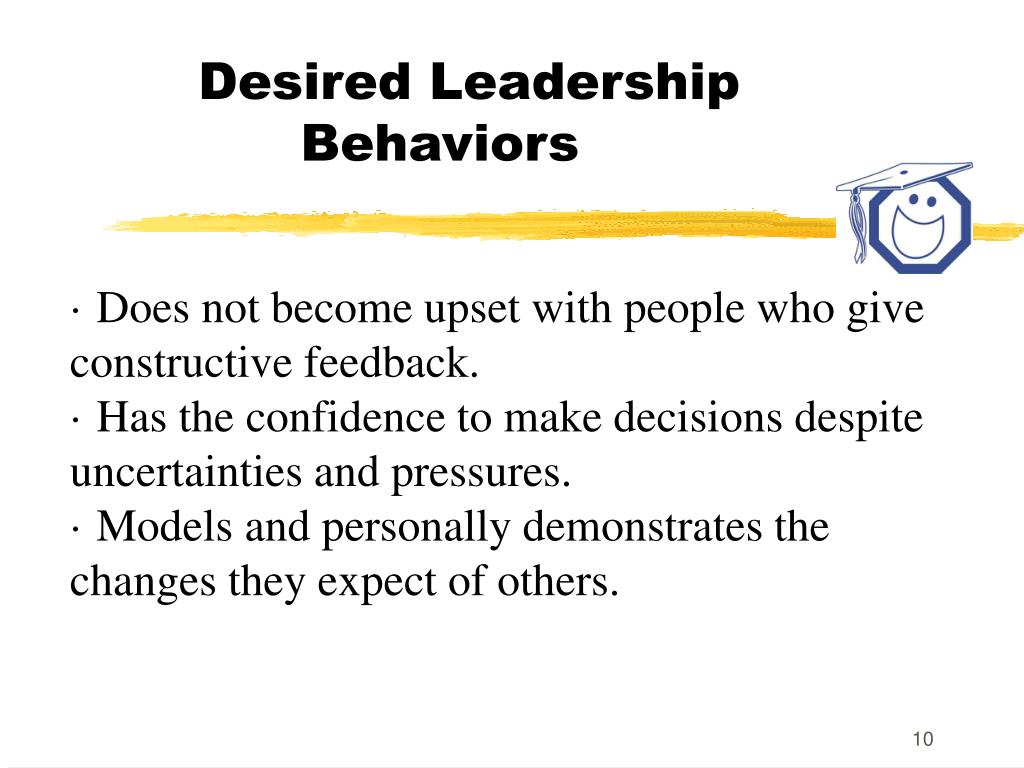 Desired Leadership Behaviors

· Does not become upset with people who give constructive feedback.
· Has the confidence to make decisions despite uncertainties and pressures.
· Models and personally demonstrates the changes they expect of others.

10